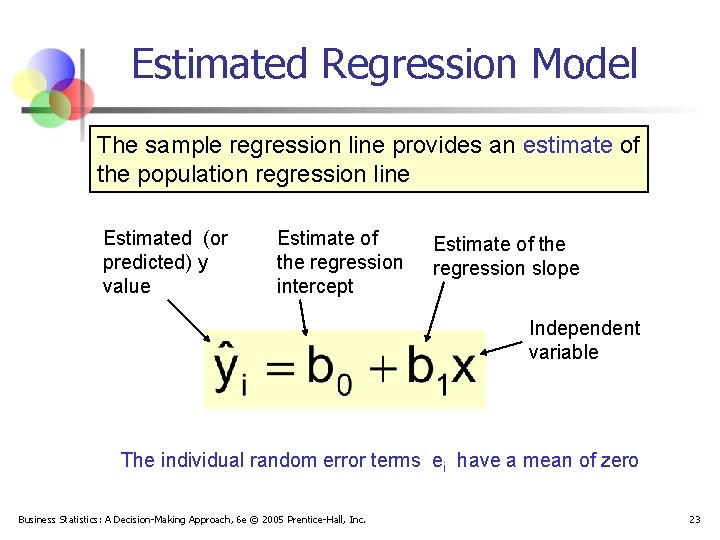 Estimated Regression Model

The sample regression line provides an estimate of the population regression line

Estimated (or predicted) y value

Estimate of the regression intercept

Estimate of the regression slope

Independent variable

$\hat{y}_i = b_0 + b_1 x$

The individual random error terms $e_i$ have a mean of zero

Business Statistics: A Decision-Making Approach, 6e © 2005 Prentice-Hall, Inc.

23